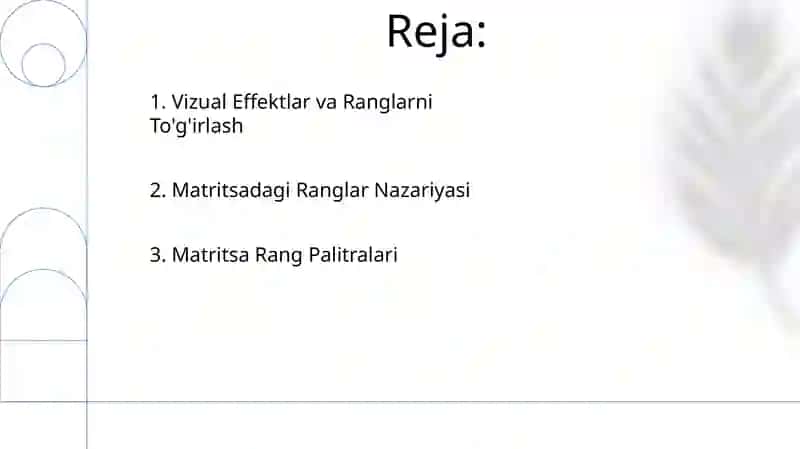 Reja:

1. Vizual Effektlar va Ranglarni To'g'irlash

2. Matritsadagi Ranglar Nazariyasi

3. Matritsa Rang Palitralari